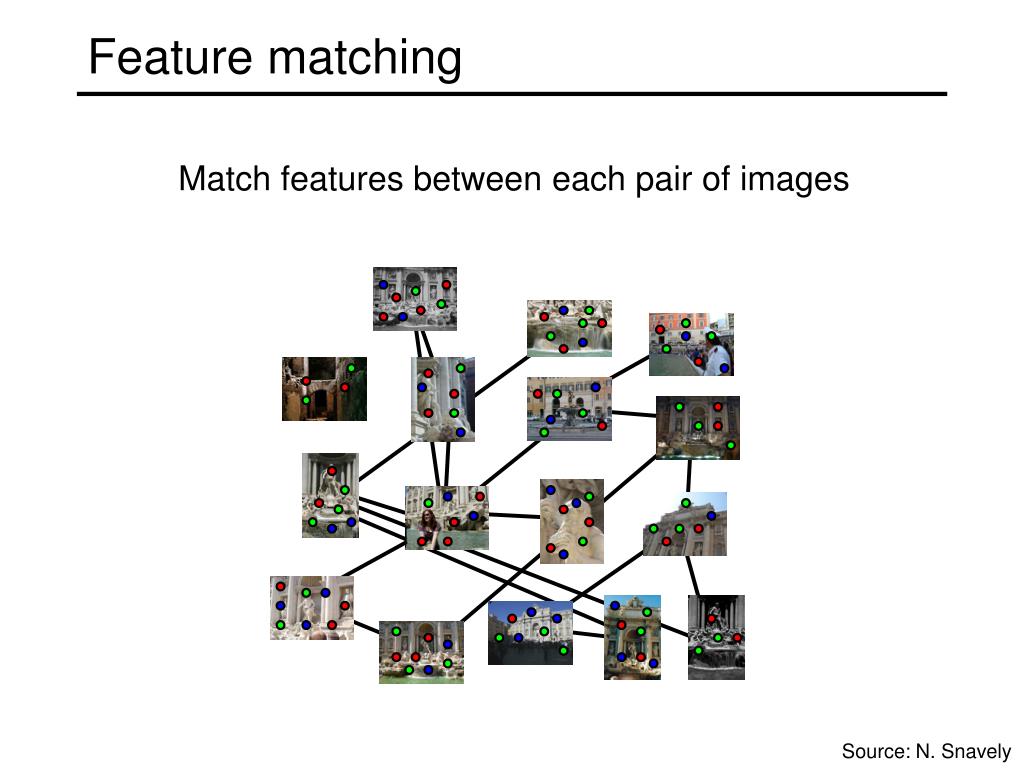 Feature matching

Match features between each pair of images

Source: N. Snavely